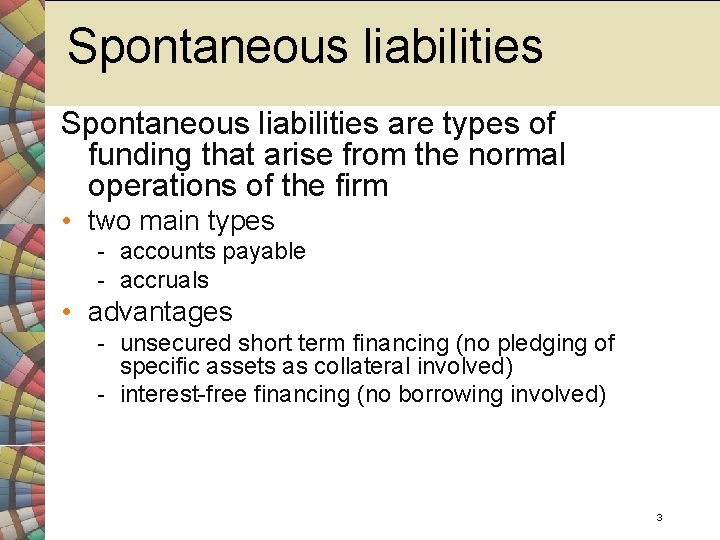 Spontaneous liabilities

Spontaneous liabilities are types of funding that arise from the normal operations of the firm

• two main types
- accounts payable
- accruals

• advantages
- unsecured short term financing (no pledging of specific assets as collateral involved)
- interest-free financing (no borrowing involved)

3